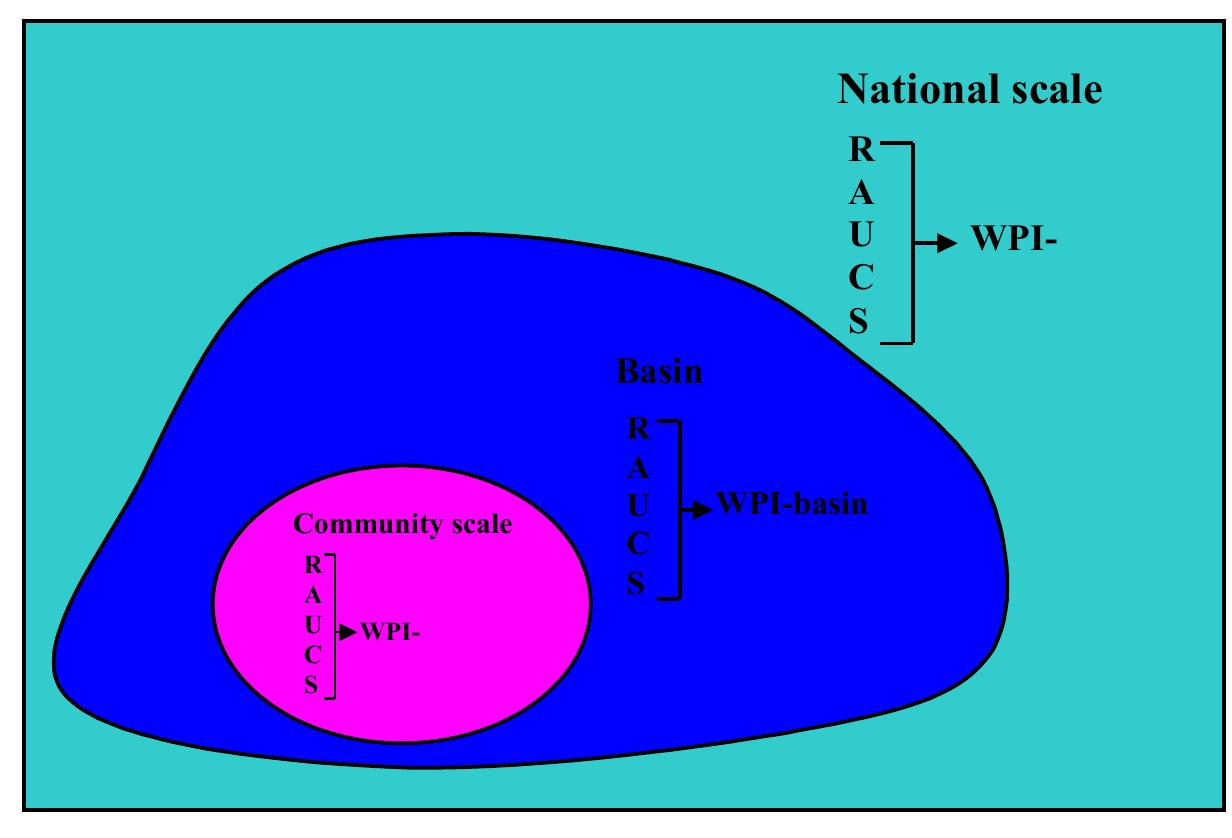 National scale

R
A
U
C
S

WPI-

Basin

R
A
U
C
S

WPI-basin

Community scale

R
A
U
C
S

WPI-